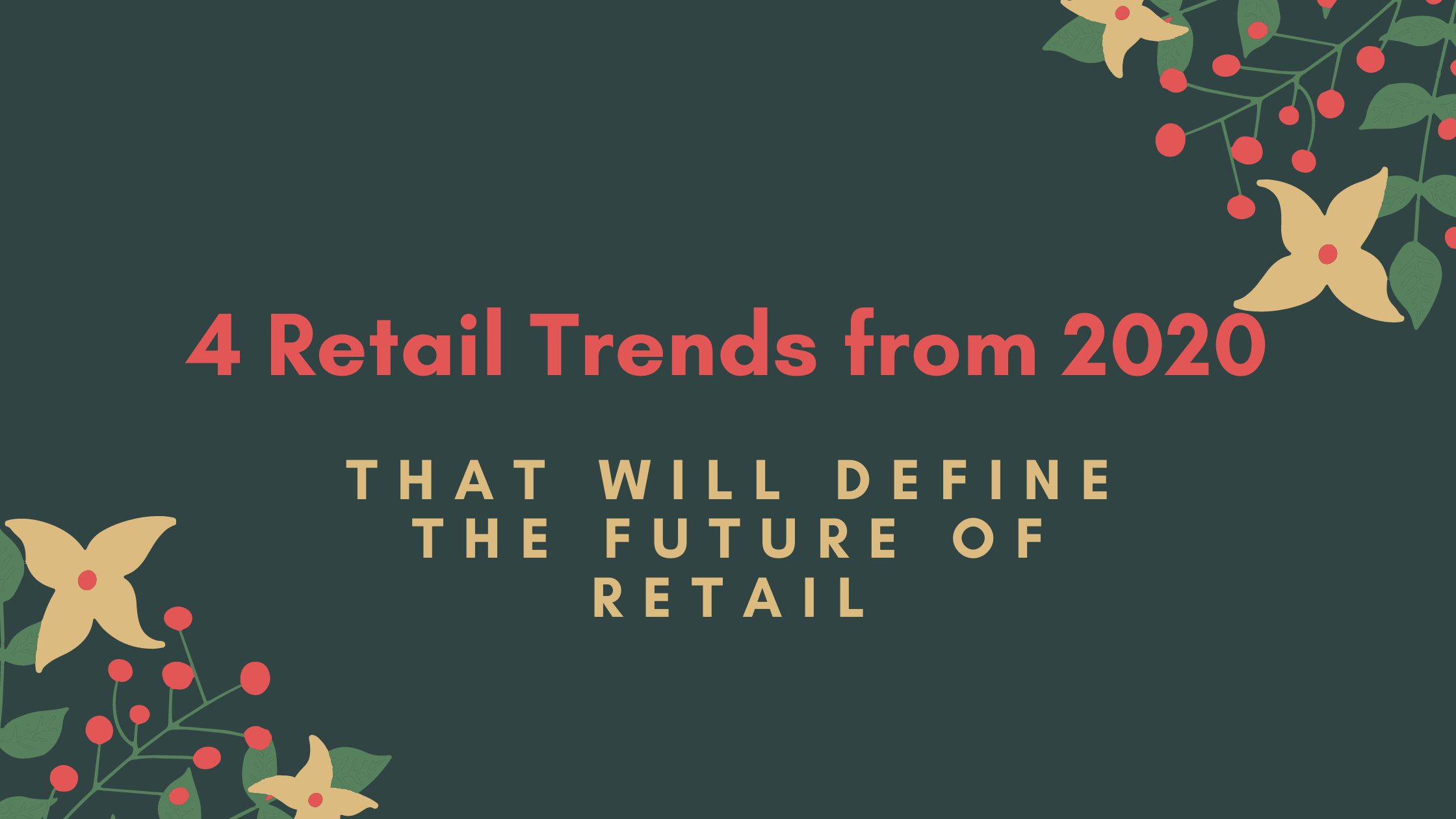 4 Retail Trends from 2020

THAT WILL DEFINE THE FUTURE OF RETAIL